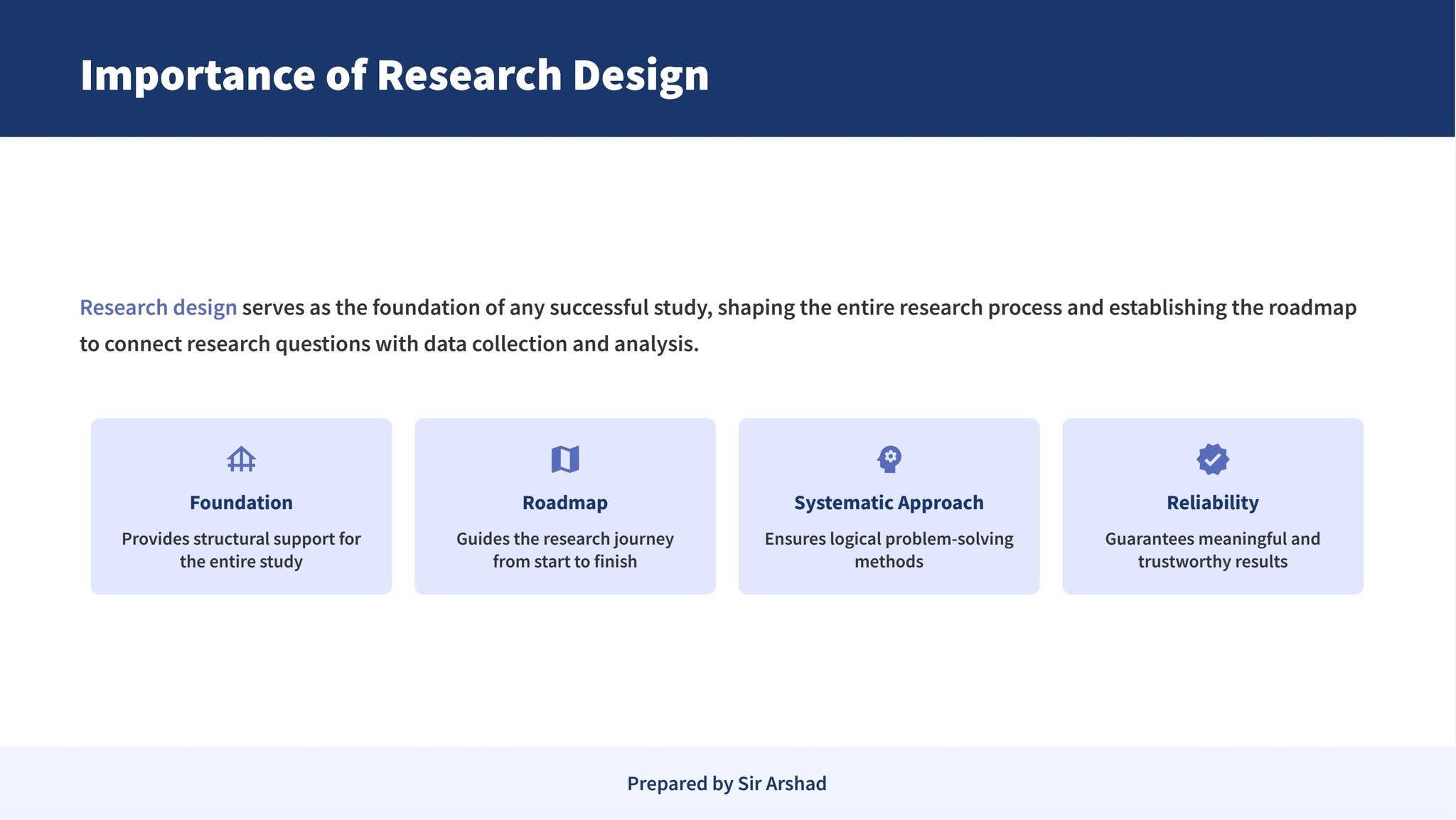 Importance of Research Design

Research design serves as the foundation of any successful study, shaping the entire research process and establishing the roadmap to connect research questions with data collection and analysis.

Foundation

Provides structural support for the entire study

Roadmap

Guides the research journey from start to finish

Systematic Approach

Ensures logical problem-solving methods

Reliability

Guarantees meaningful and trustworthy results

Prepared by Sir Arshad